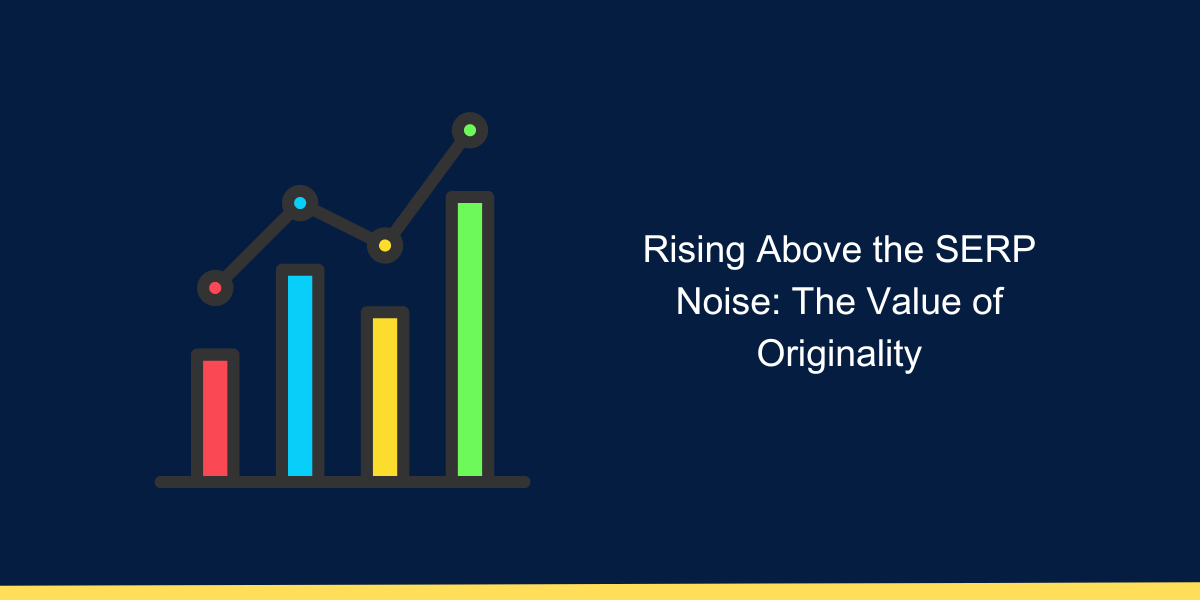 Rising Above the SERP Noise: The Value of Originality